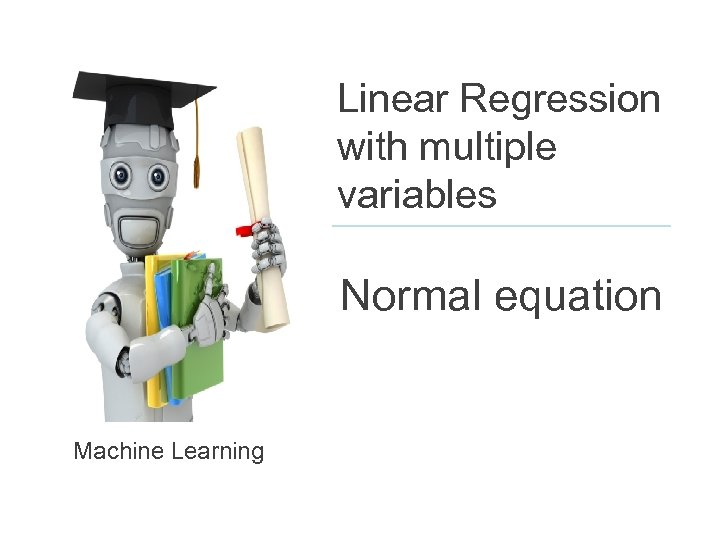 Linear Regression with multiple variables

Normal equation

Machine Learning